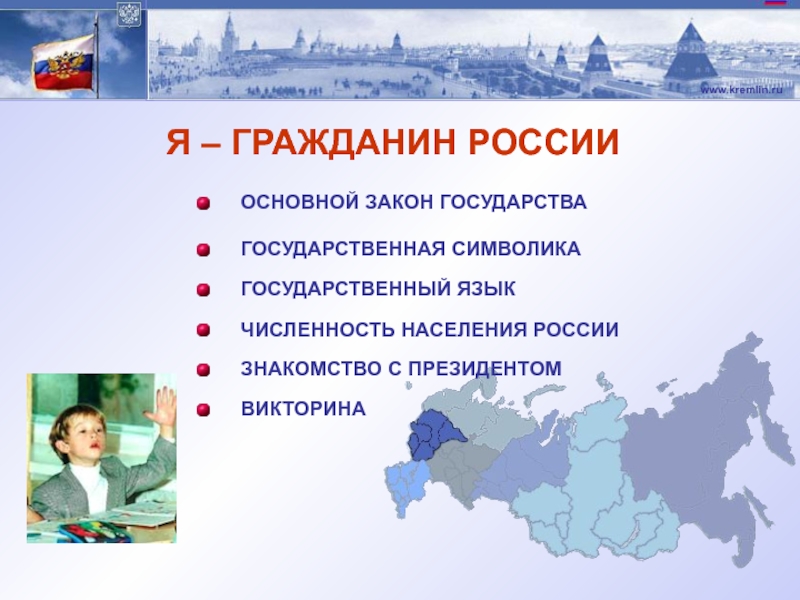 www.kremlin.ru

Я – ГРАЖДАНИН РОССИИ

ОСНОВНОЙ ЗАКОН ГОСУДАРСТВА

ГОСУДАРСТВЕННАЯ СИМВОЛИКА

ГОСУДАРСТВЕННЫЙ ЯЗЫК

ЧИСЛЕННОСТЬ НАСЕЛЕНИЯ РОССИИ

ЗНАКОМСТВО С ПРЕЗИДЕНТОМ

ВИКТОРИНА